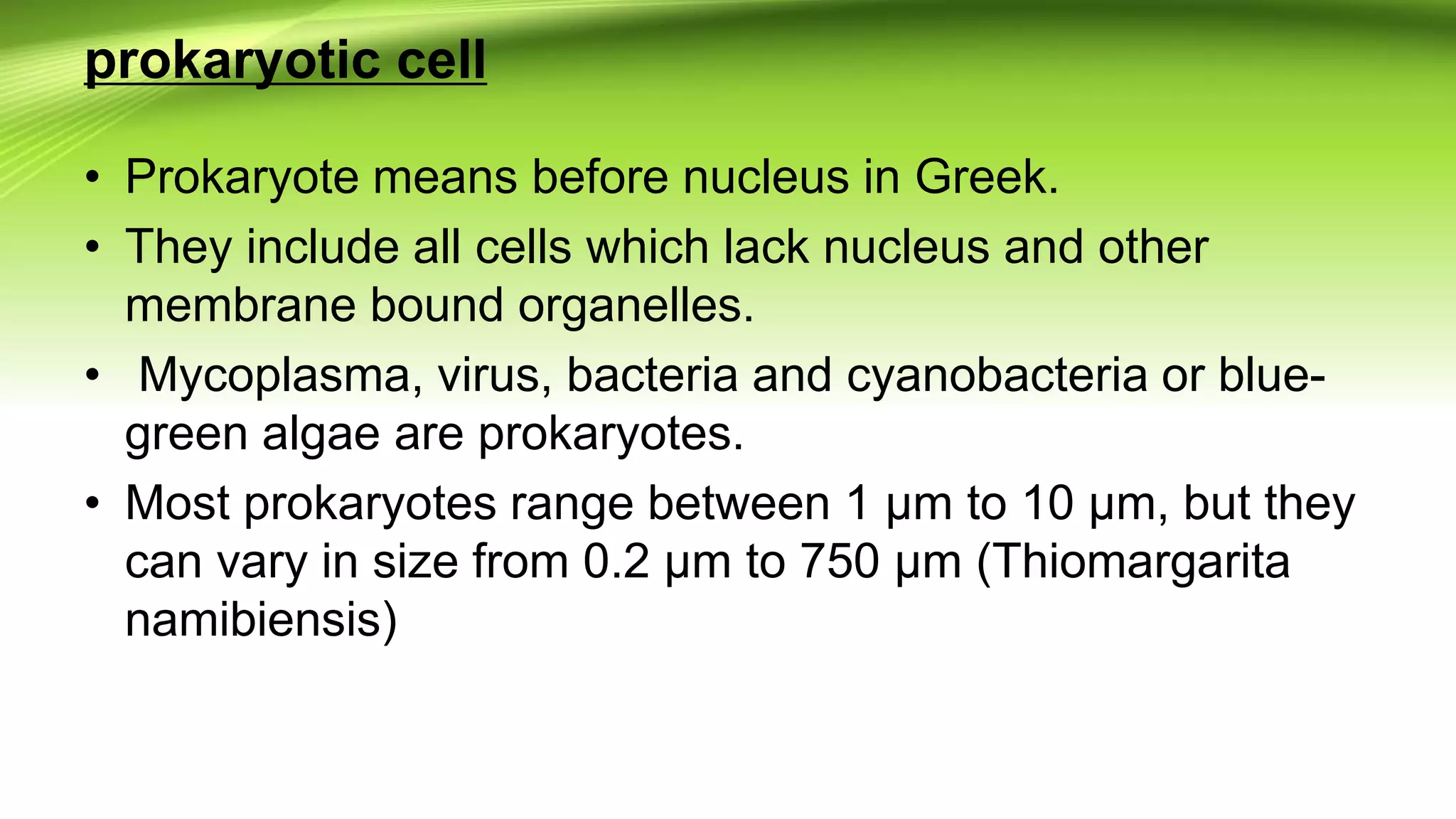 prokaryotic cell

• Prokaryote means before nucleus in Greek.
• They include all cells which lack nucleus and other membrane bound organelles.
• Mycoplasma, virus, bacteria and cyanobacteria or blue-green algae are prokaryotes.
• Most prokaryotes range between 1 µm to 10 µm, but they can vary in size from 0.2 µm to 750 µm (Thiomargarita namibiensis)